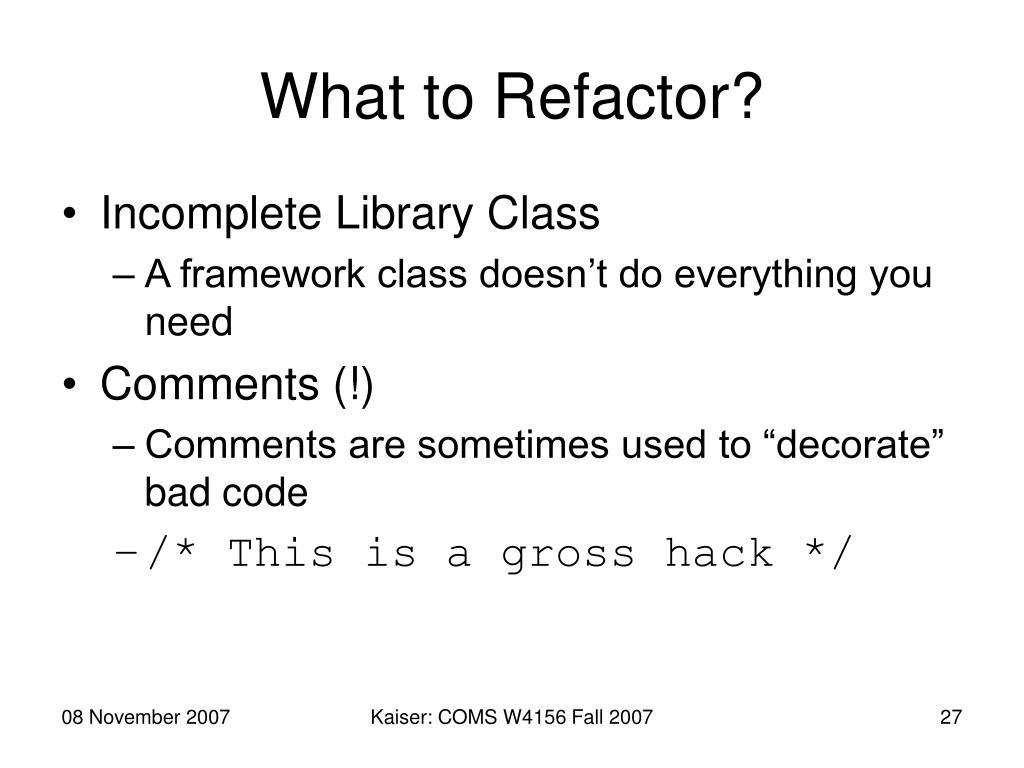 What to Refactor?

• Incomplete Library Class
– A framework class doesn’t do everything you need

• Comments (!)
– Comments are sometimes used to “decorate” bad code
– /* This is a gross hack */

08 November 2007

Kaiser: COMS W4156 Fall 2007

27